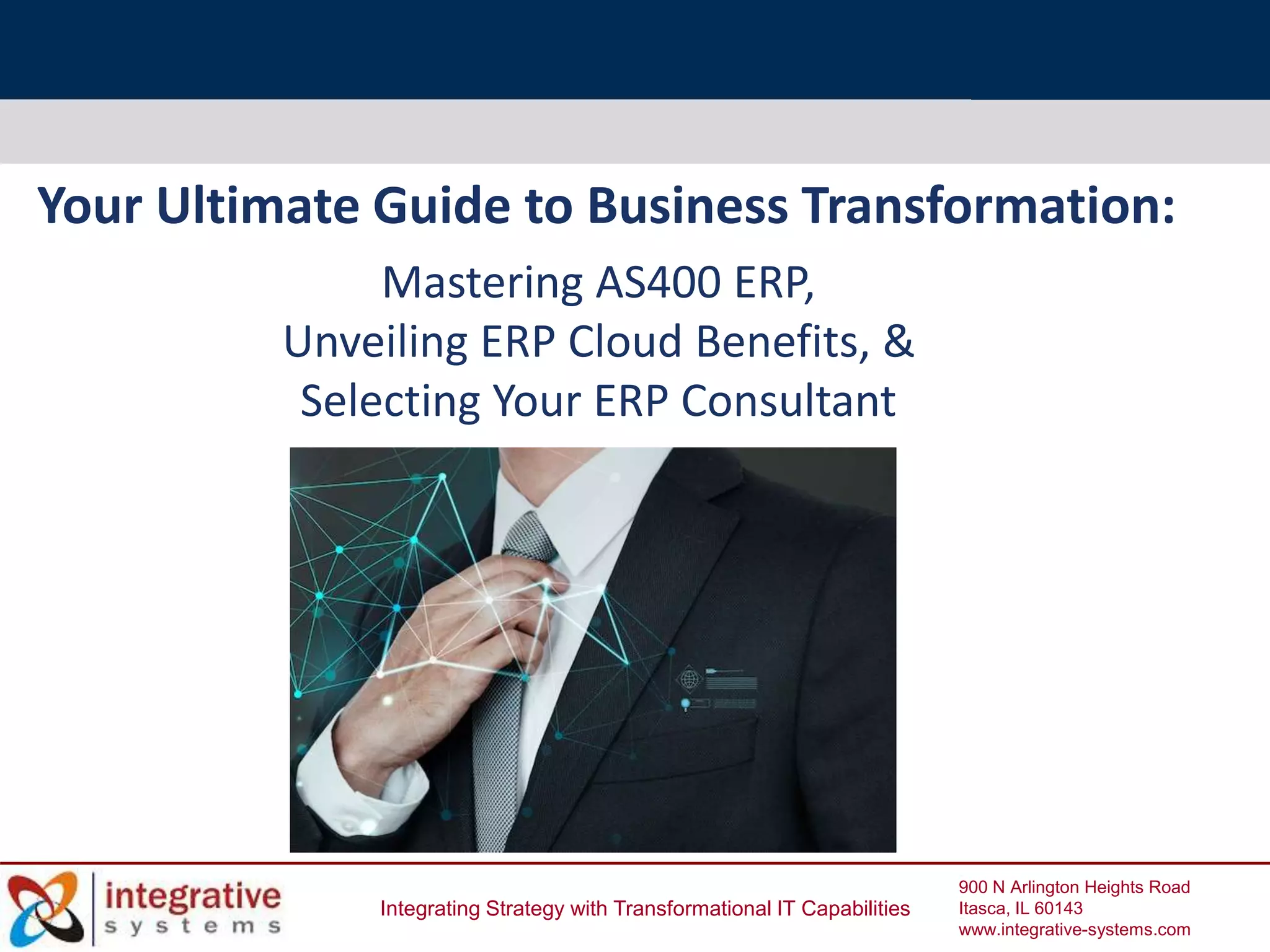 Your Ultimate Guide to Business Transformation:

Mastering AS400 ERP,
Unveiling ERP Cloud Benefits, &
Selecting Your ERP Consultant

integrative
systems

Integrating Strategy with Transformational IT Capabilities

900 N Arlington Heights Road
Itasca, IL 60143
www.integrative-systems.com